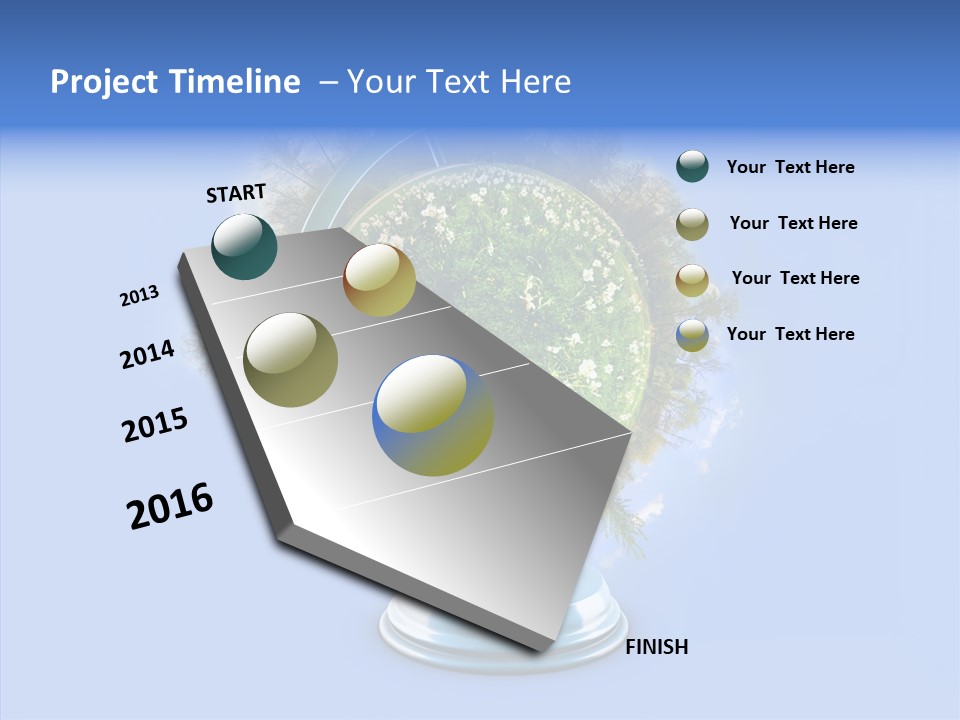 Project Timeline – Your Text Here

START

2013

2014

2015

2016

FINISH

Your Text Here

Your Text Here

Your Text Here

Your Text Here